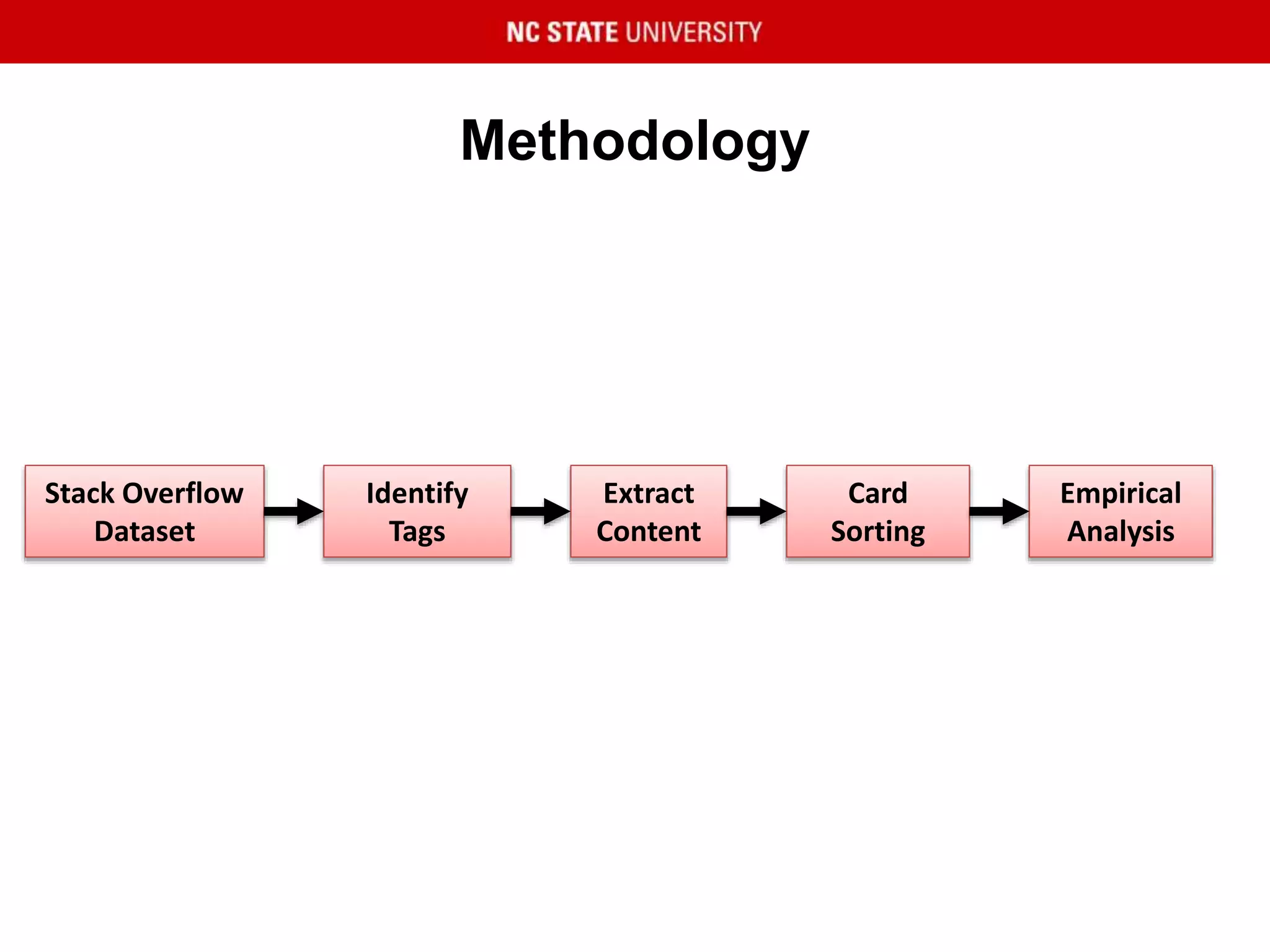 NC STATE UNIVERSITY

Methodology

Stack Overflow Dataset

Identify Tags

Extract Content

Card Sorting

Empirical Analysis